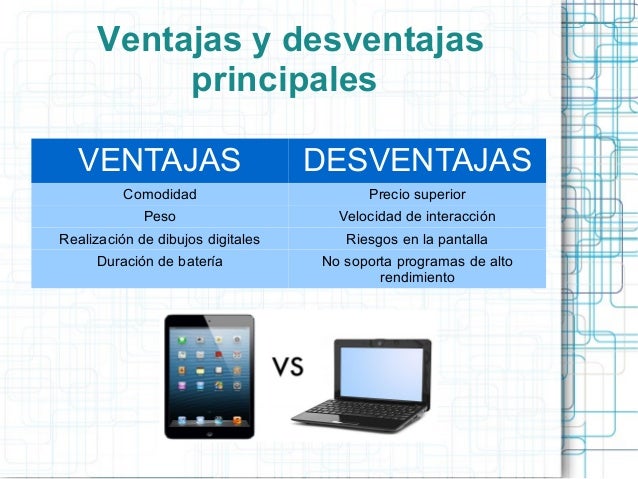 Ventajas y desventajas principales

| VENTAJAS | DESVENTAJAS |
|---|---|
| Comodidad | Precio superior |
| Peso | Velocidad de interacción |
| Realización de dibujos digitales | Riesgos en la pantalla |
| Duración de batería | No soporta programas de alto rendimiento |

VS